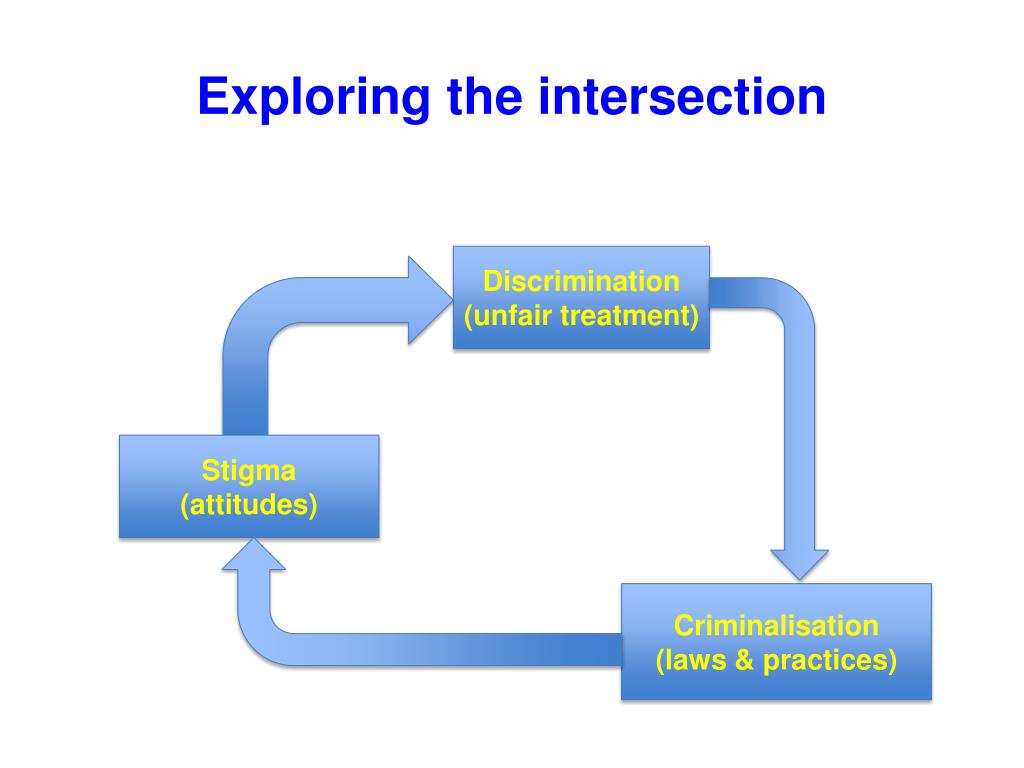 Exploring the intersection

Discrimination
(unfair treatment)

Stigma
(attitudes)

Criminalisation
(laws & practices)